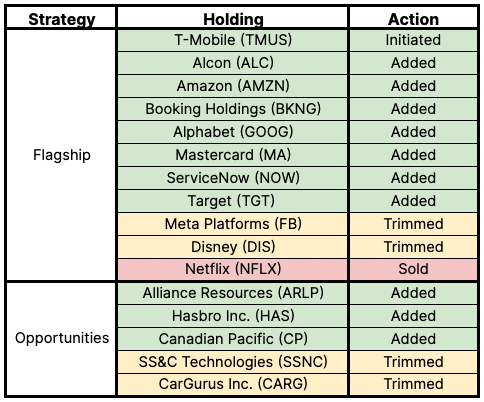 | Strategy | Holding | Action |
|---|---|---|
| Flagship | T-Mobile (TMUS) | Initiated |
| | Alcon (ALC) | Added |
| | Amazon (AMZN) | Added |
| | Booking Holdings (BKNG) | Added |
| | Alphabet (GOOG) | Added |
| | Mastercard (MA) | Added |
| | ServiceNow (NOW) | Added |
| | Target (TGT) | Added |
| | Meta Platforms (FB) | Trimmed |
| | Disney (DIS) | Trimmed |
| | Netflix (NFLX) | Sold |
| Opportunities | Alliance Resources (ARLP) | Added |
| | Hasbro Inc. (HAS) | Added |
| | Canadian Pacific (CP) | Added |
| | SS&C Technologies (SSNC) | Trimmed |
| | CarGurus Inc. (CARG) | Trimmed |